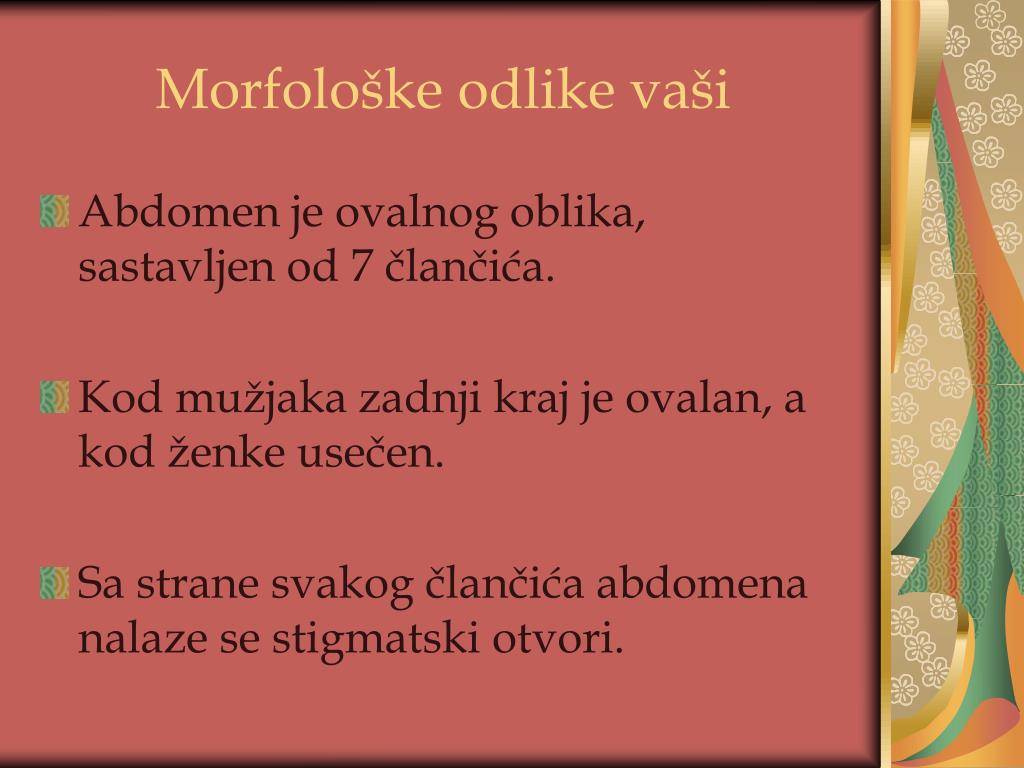 Morfološke odlike vaši

Abdomen je ovalnog oblika, sastavljen od 7 člančića.

Kod mužjaka zadnji kraj je ovalan, a kod ženke usečen.

Sa strane svakog člančića abdomena nalaze se stigmatski otvori.